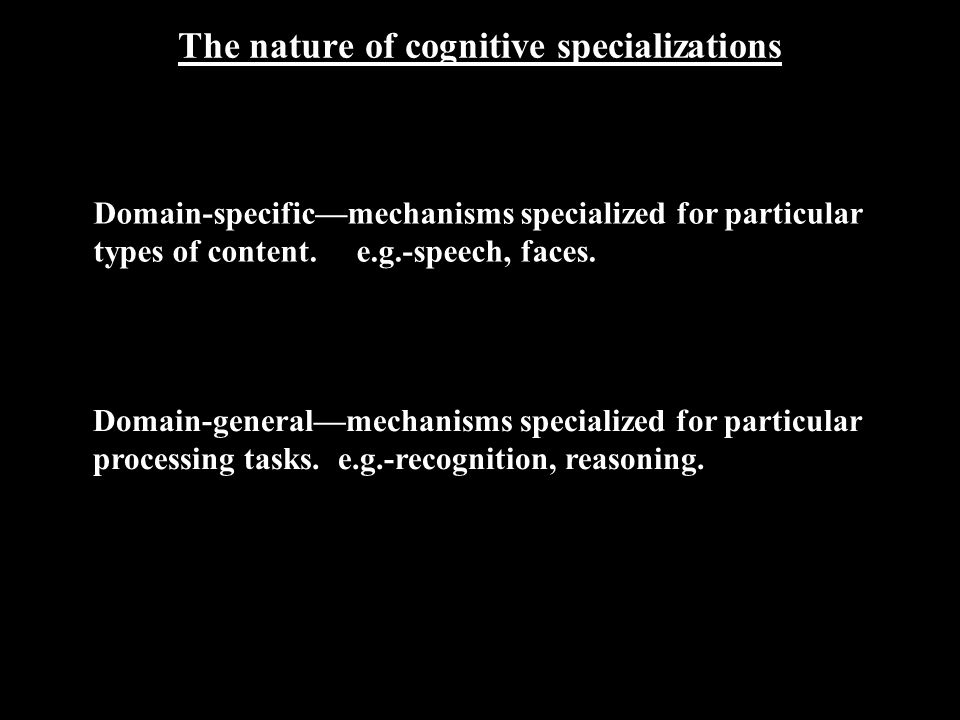 The nature of cognitive specializations

Domain-specific—mechanisms specialized for particular types of content. e.g.-speech, faces.

Domain-general—mechanisms specialized for particular processing tasks. e.g.-recognition, reasoning.